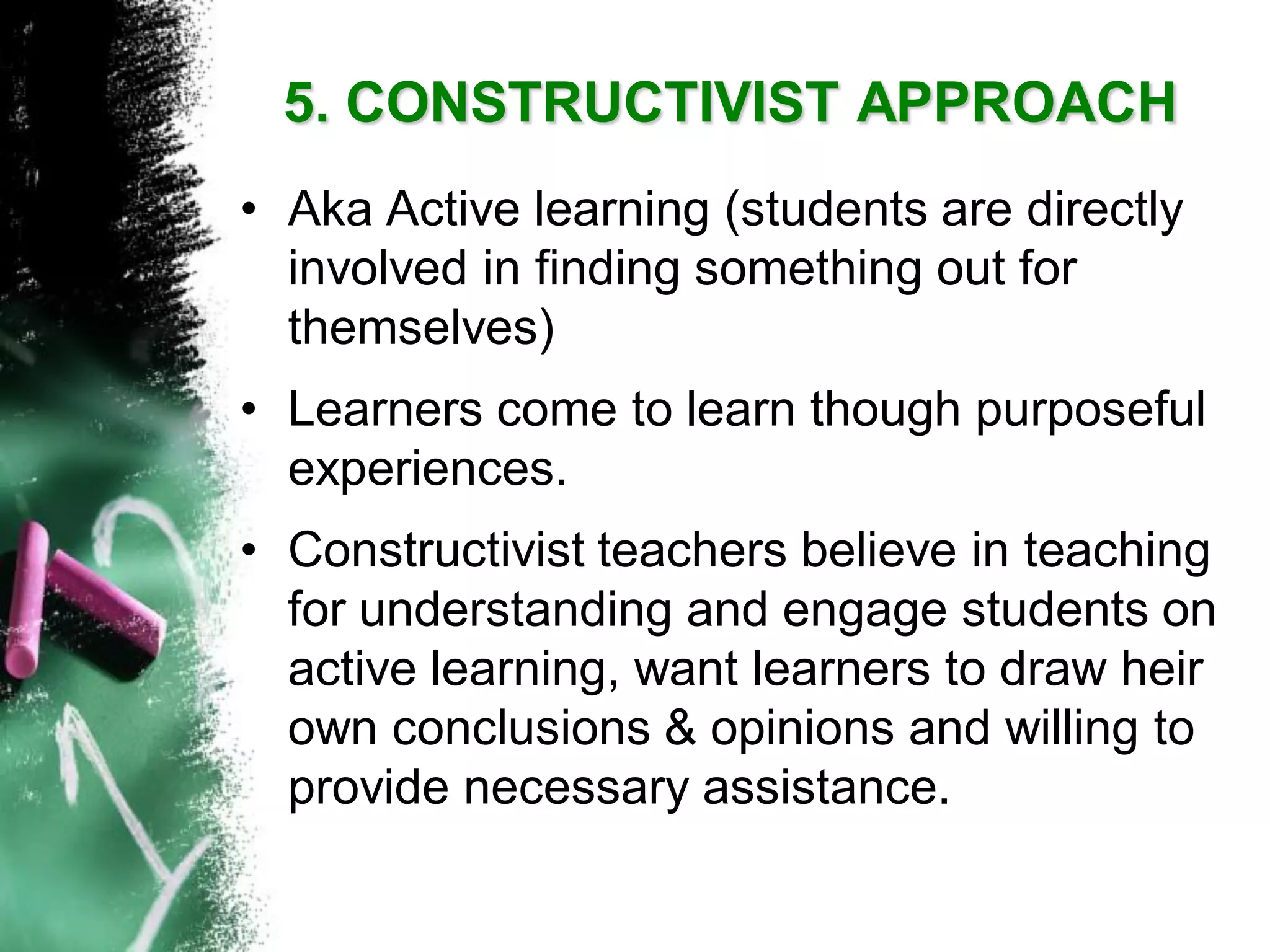 5. CONSTRUCTIVIST APPROACH

• Aka Active learning (students are directly involved in finding something out for themselves)

• Learners come to learn though purposeful experiences.

• Constructivist teachers believe in teaching for understanding and engage students on active learning, want learners to draw heir own conclusions & opinions and willing to provide necessary assistance.